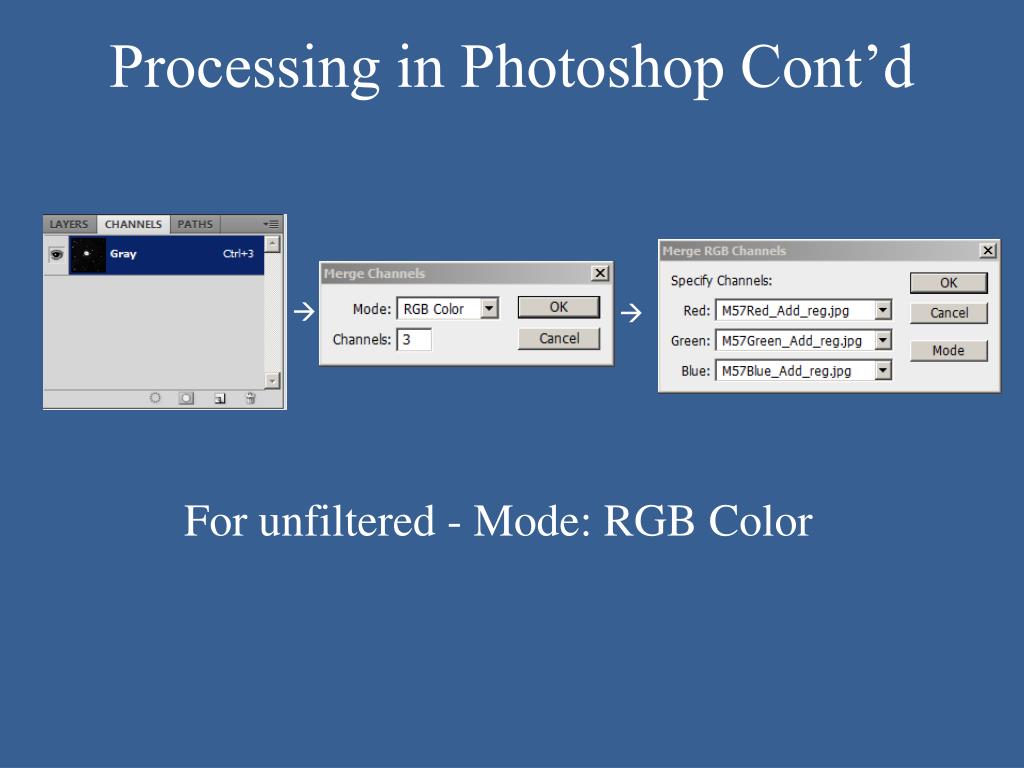 Processing in Photoshop Cont’d

LAYERS CHANNELS PATHS

Gray Ctrl+3

→

Merge Channels

Mode: RGB Color

Channels: 3

OK

Cancel

→

Merge RGB Channels

Specify Channels:

Red: M57Red_Add_reg.jpg

Green: M57Green_Add_reg.jpg

Blue: M57Blue_Add_reg.jpg

OK

Cancel

Mode

For unfiltered - Mode: RGB Color